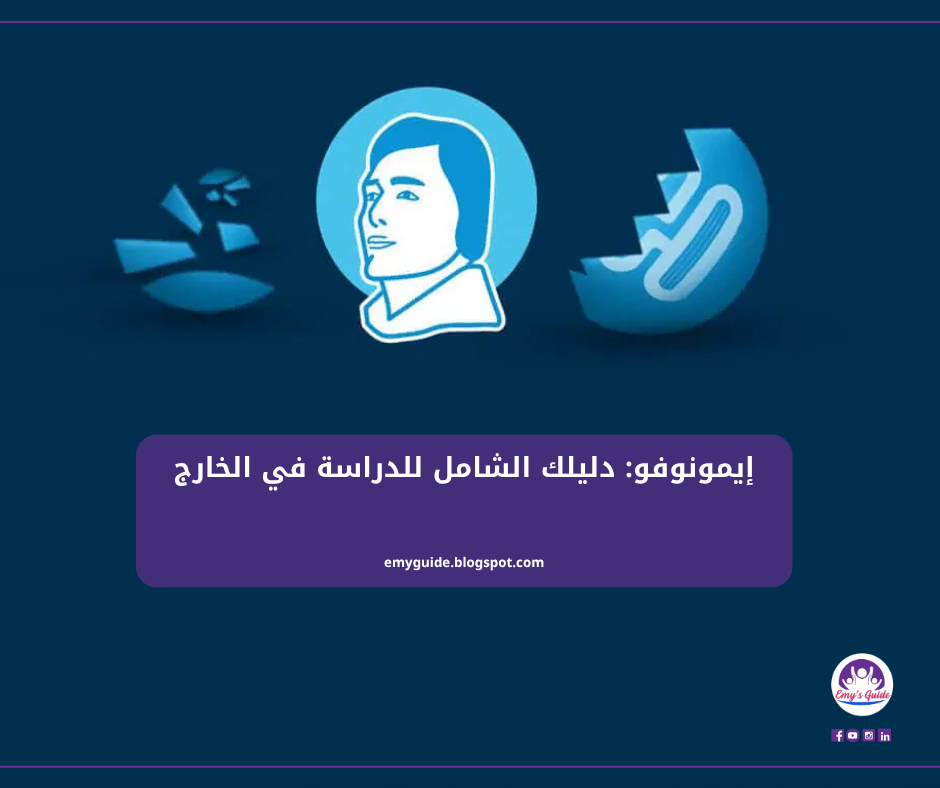 إيمونوفو: دليلك الشامل للدراسة في الخارج

emyguide.blogspot.com

Emy's Guide